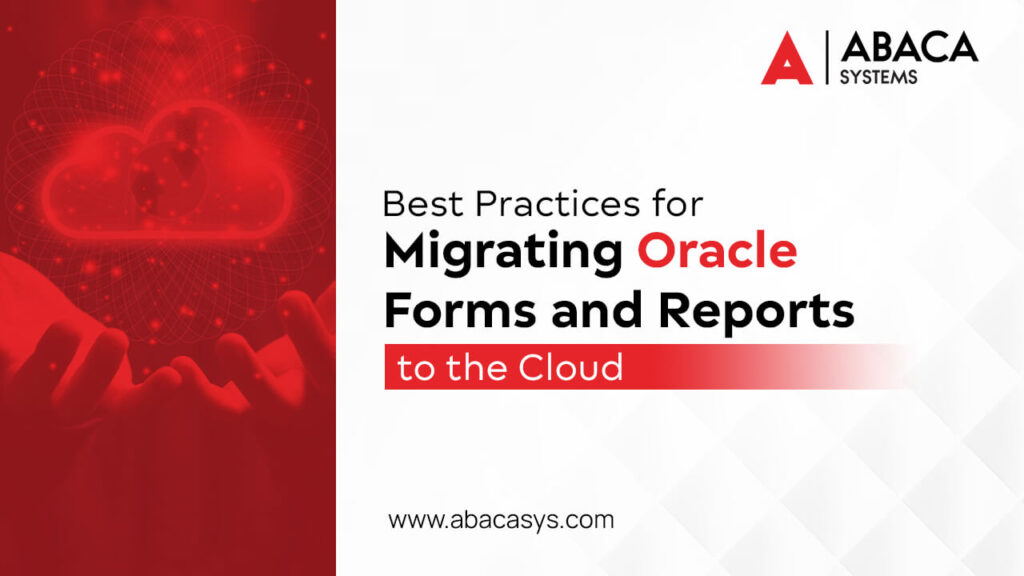 ABACA
SYSTEMS

Best Practices for
Migrating Oracle
Forms and Reports
to the Cloud

www.abacasys.com